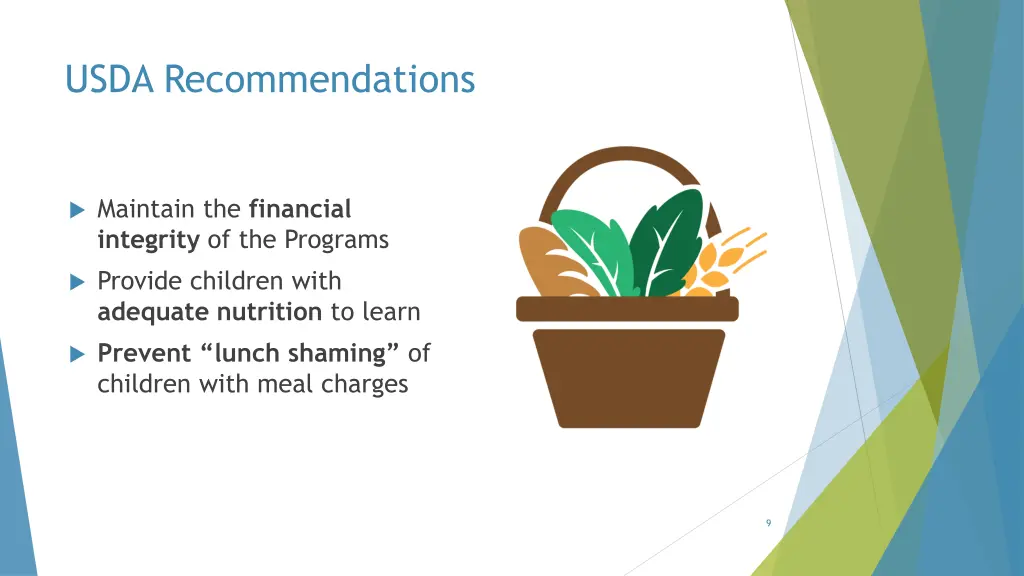 USDA Recommendations

Maintain the financial integrity of the Programs

Provide children with adequate nutrition to learn

Prevent “lunch shaming” of children with meal charges

9